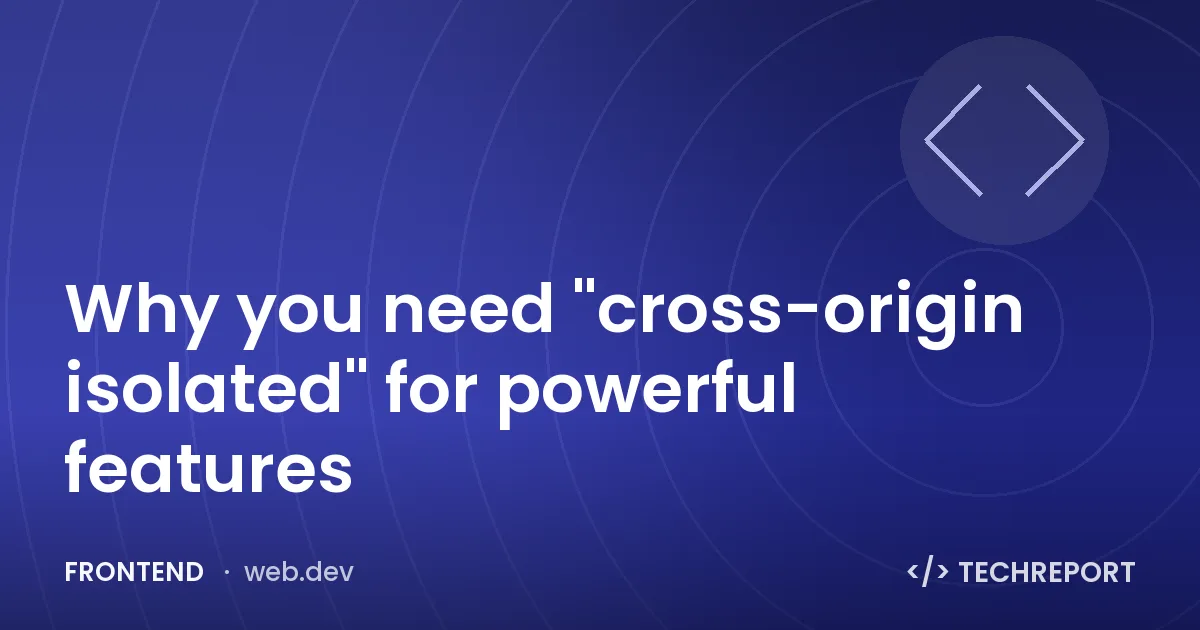 Why you need "cross-origin isolated" for powerful features

FRONTEND · web.dev

</> TECHREPORT